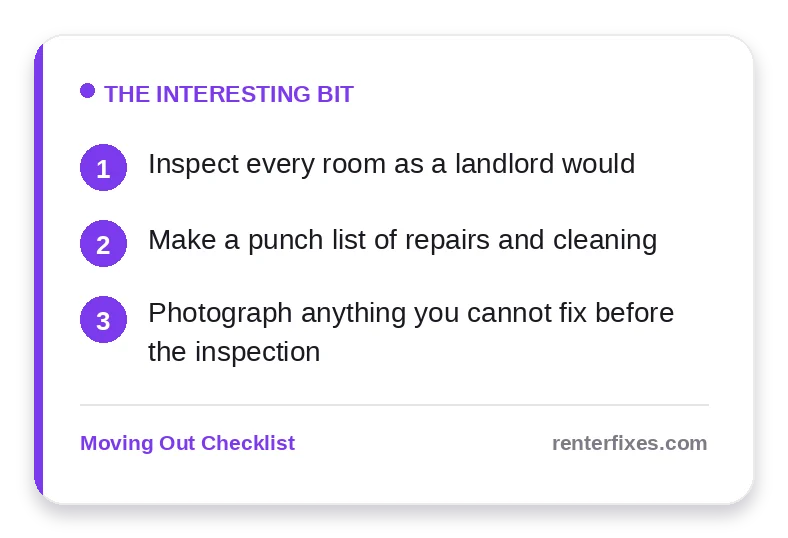 THE INTERESTING BIT

1 Inspect every room as a landlord would

2 Make a punch list of repairs and cleaning

3 Photograph anything you cannot fix before the inspection

Moving Out Checklist

renterfixes.com